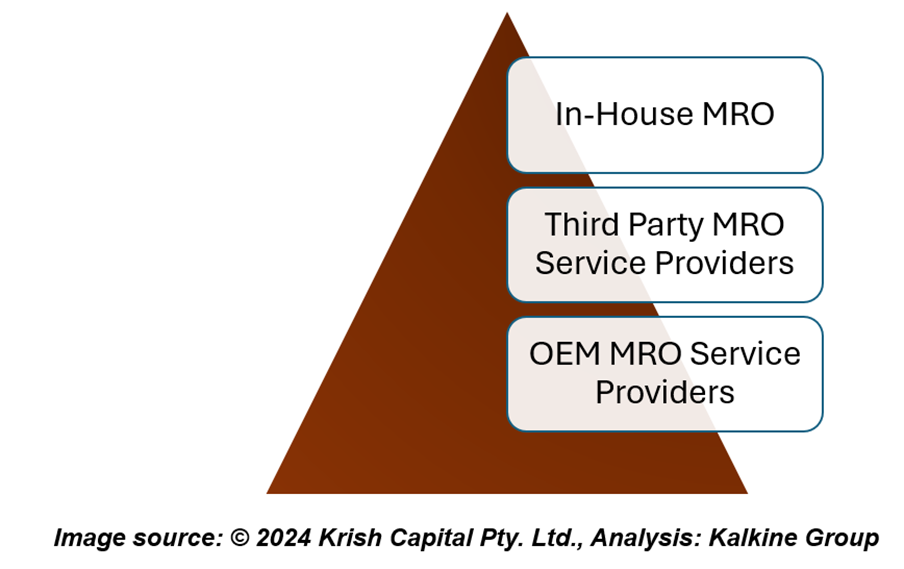 In-House MRO

Third Party MRO Service Providers

OEM MRO Service Providers

Image source: © 2024 Krish Capital Pty. Ltd., Analysis: Kalkine Group